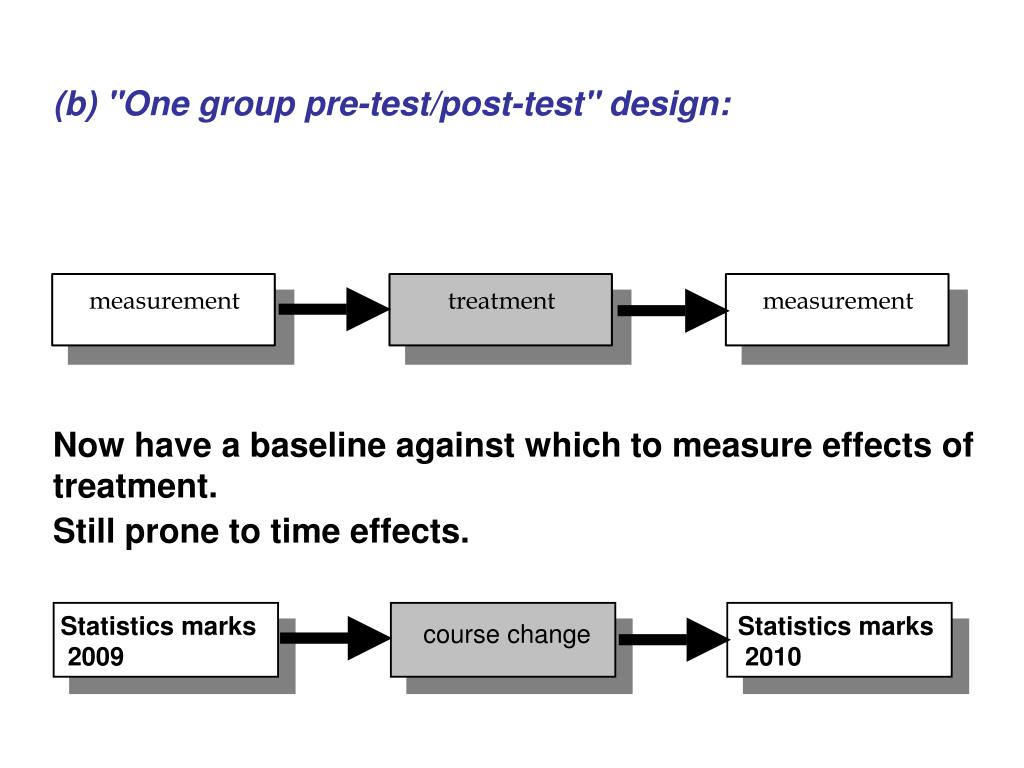 (b) "One group pre-test/post-test" design:

measurement

treatment

measurement

Now have a baseline against which to measure effects of treatment.

Still prone to time effects.

Statistics marks 2009

course change

Statistics marks 2010